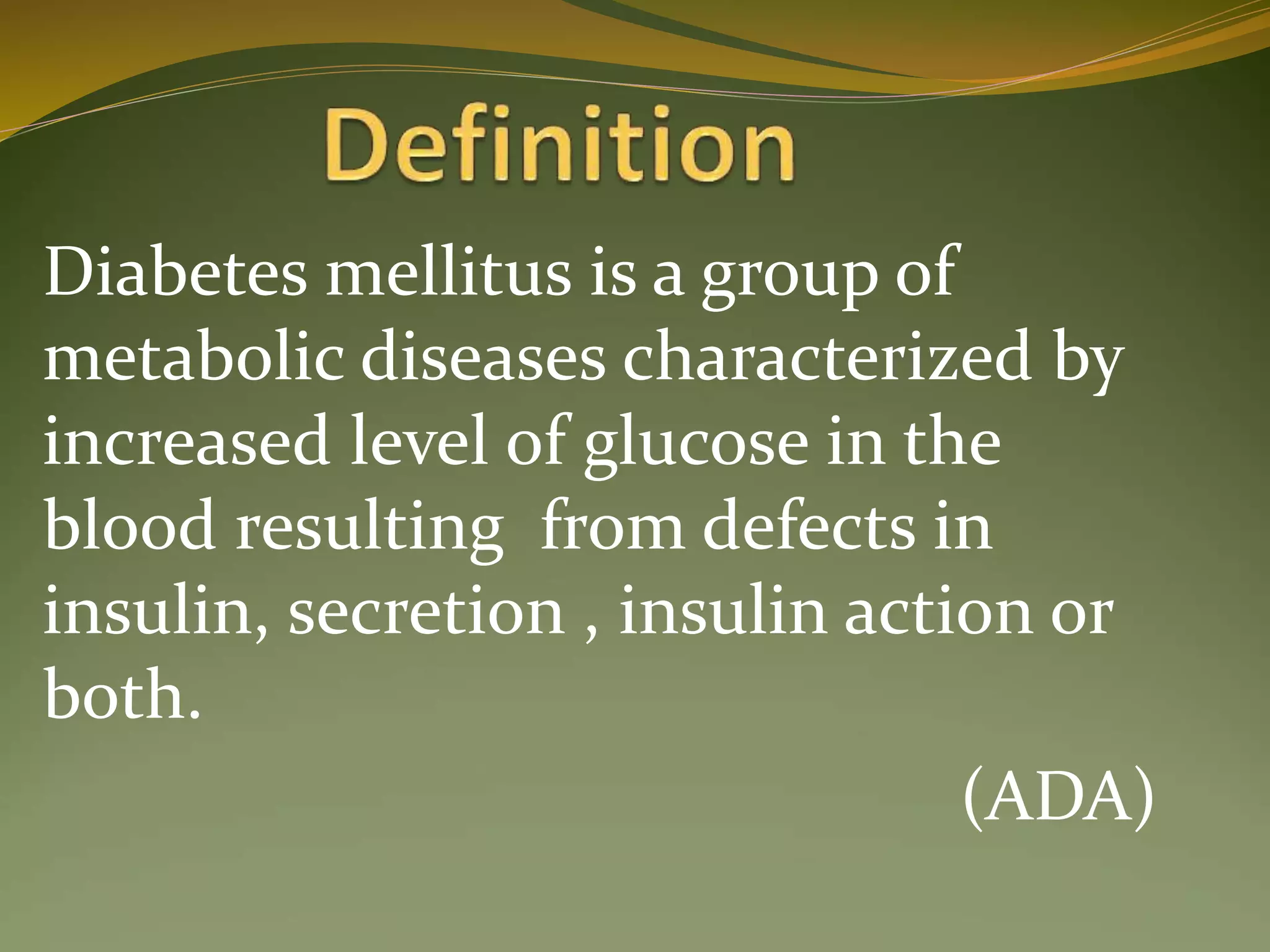 Definition

Diabetes mellitus is a group of metabolic diseases characterized by increased level of glucose in the blood resulting  from defects in insulin, secretion , insulin action or both.

(ADA)